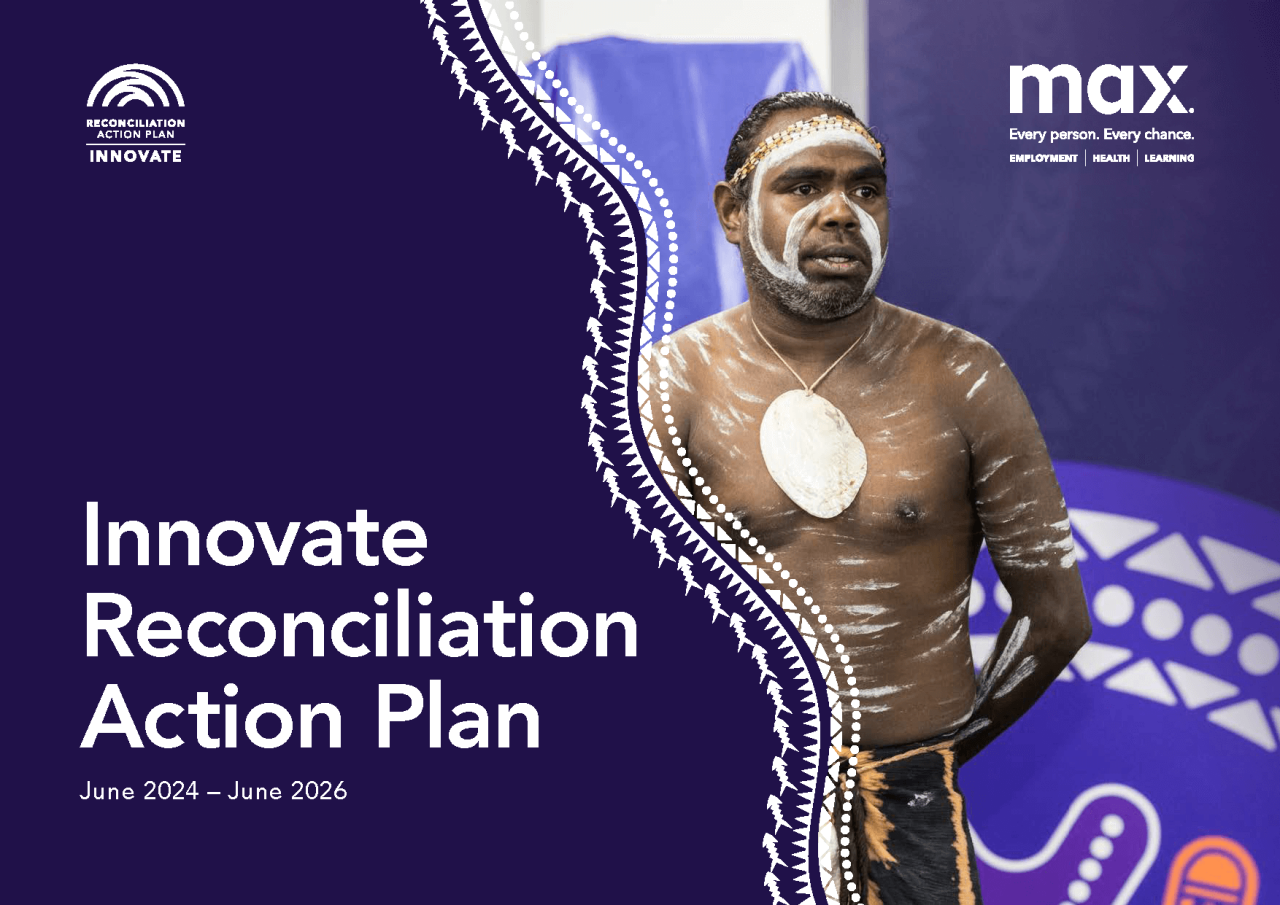 RECONCILIATION
ACTION PLAN
INNOVATE

max.
Every person. Every chance.
EMPLOYMENT | HEALTH | LEARNING

Innovate Reconciliation Action Plan

June 2024 – June 2026